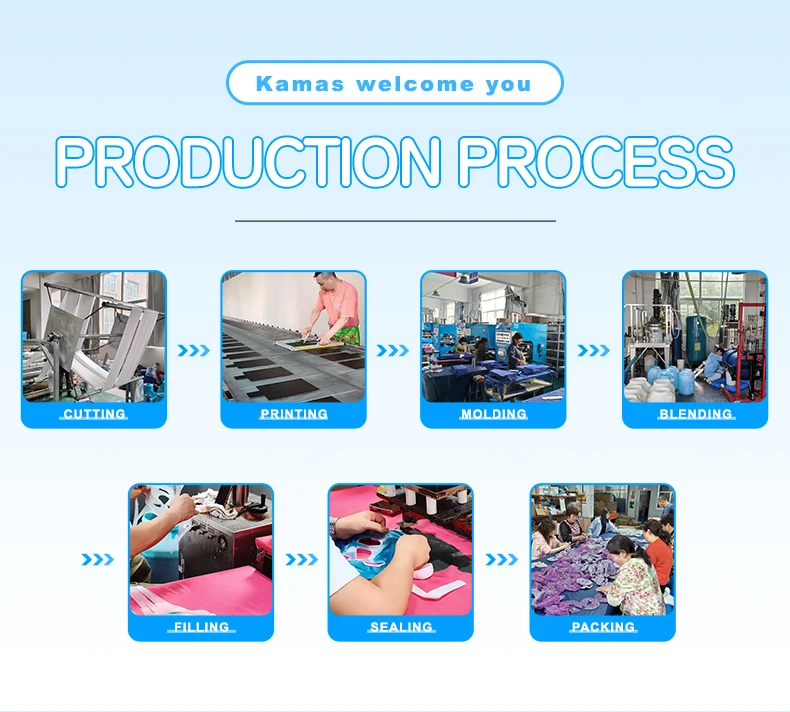 Kamas welcome you

PRODUCTION PROCESS

CUTTING

PRINTING

MOLDING

BLENDING

FILLING

SEALING

PACKING